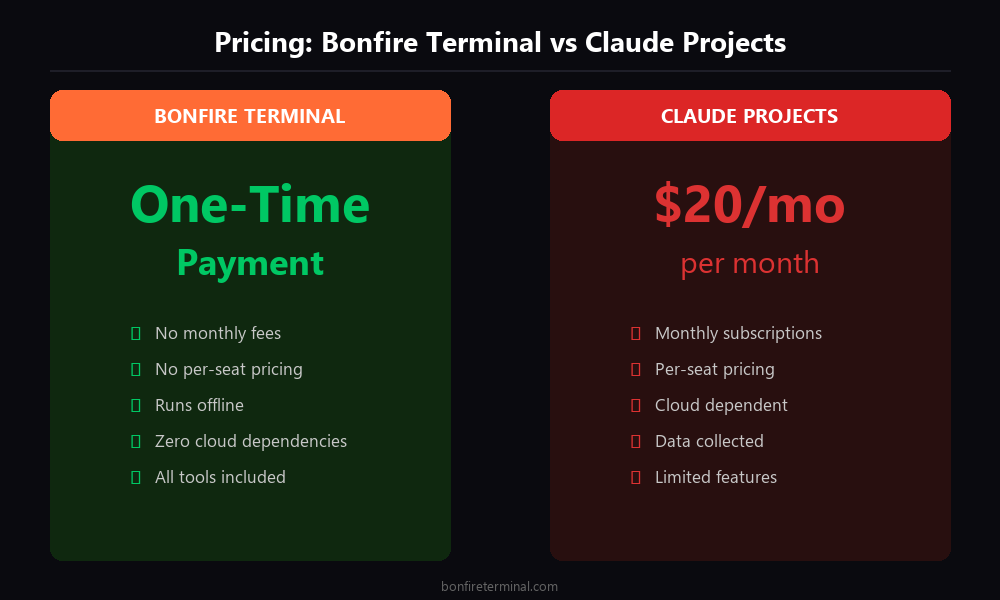 Pricing: Bonfire Terminal vs Claude Projects

BONFIRE TERMINAL

One-Time
Payment

No monthly fees
No per-seat pricing
Runs offline
Zero cloud dependencies
All tools included

CLAUDE PROJECTS

$20/mo
per month

Monthly subscriptions
Per-seat pricing
Cloud dependent
Data collected
Limited features

bonfireterminal.com